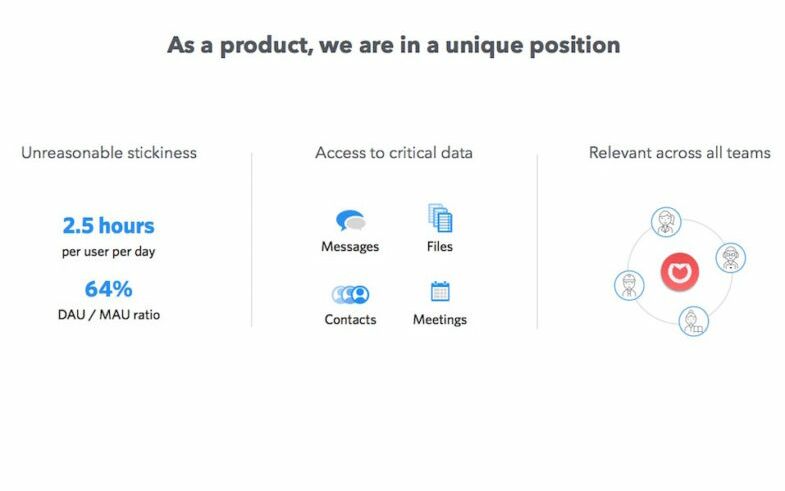 As a product, we are in a unique position

Unreasonable stickiness

2.5 hours
per user per day

64%
DAU / MAU ratio

Access to critical data

Messages

Files

Contacts

Meetings

Relevant across all teams